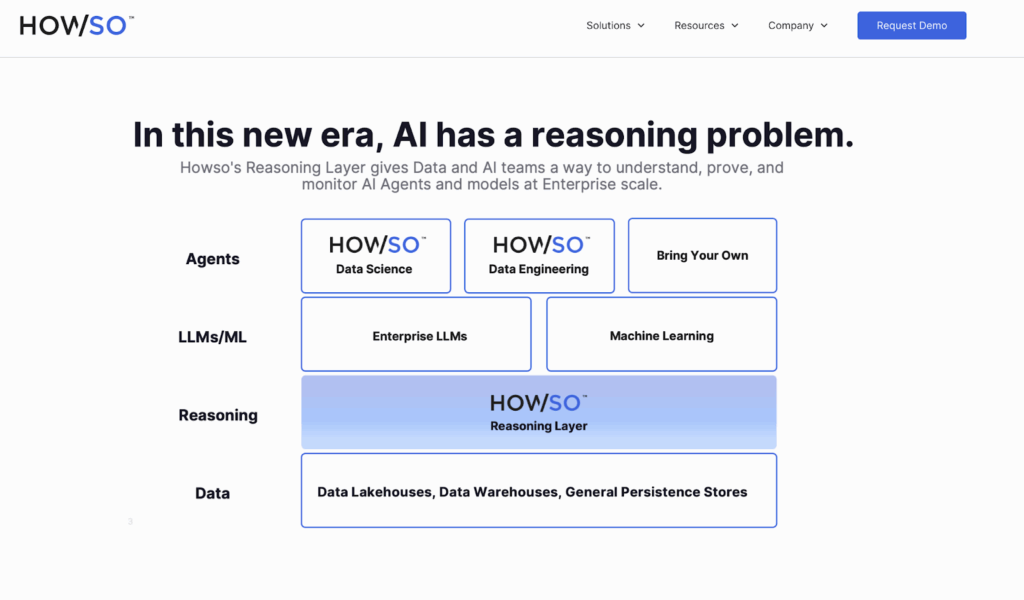 HOWSO™

Solutions Resources Company Request Demo

In this new era, AI has a reasoning problem.

Howso's Reasoning Layer gives Data and AI teams a way to understand, prove, and monitor AI Agents and models at Enterprise scale.

Agents

HOWSO™ Data Science

HOWSO™ Data Engineering

Bring Your Own

LLMs/ML

Enterprise LLMs

Machine Learning

Reasoning

HOWSO™ Reasoning Layer

Data

Data Lakehouses, Data Warehouses, General Persistence Stores

3